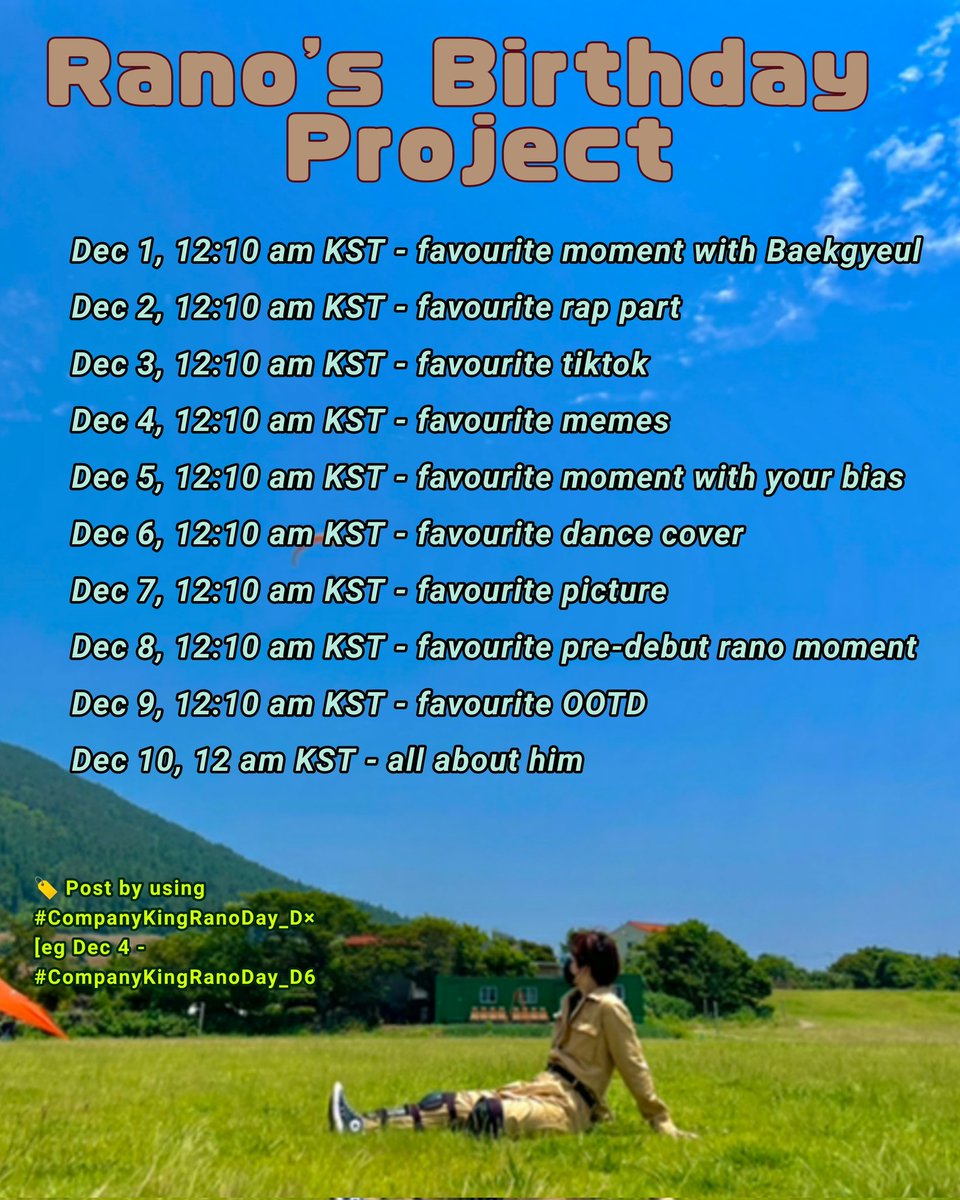 Rano's Birthday Project

Dec 1, 12:10 am KST - favourite moment with Baekgyeul
Dec 2, 12:10 am KST - favourite rap part
Dec 3, 12:10 am KST - favourite tiktok
Dec 4, 12:10 am KST - favourite memes
Dec 5, 12:10 am KST - favourite moment with your bias
Dec 6, 12:10 am KST - favourite dance cover
Dec 7, 12:10 am KST - favourite picture
Dec 8, 12:10 am KST - favourite pre-debut rano moment
Dec 9, 12:10 am KST - favourite OOTD
Dec 10, 12 am KST - all about him

🏷️ Post by using #CompanyKingRanoDay_D× [eg Dec 4 - #CompanyKingRanoDay_D6